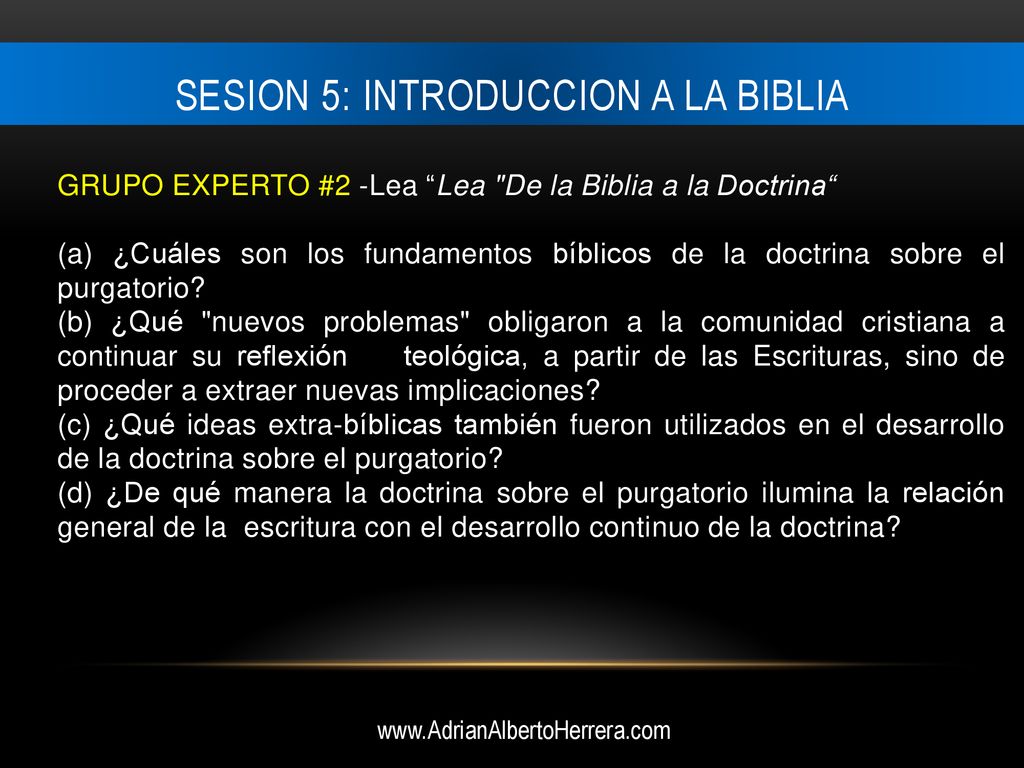 SESION 5: INTRODUCCION A LA BIBLIA

GRUPO EXPERTO #2 -Lea “Lea "De la Biblia a la Doctrina“

(a) ¿Cuáles son los fundamentos bíblicos de la doctrina sobre el purgatorio?
(b) ¿Qué "nuevos problemas" obligaron a la comunidad cristiana a continuar su reflexión teológica, a partir de las Escrituras, sino de proceder a extraer nuevas implicaciones?
(c) ¿Qué ideas extra-bíblicas también fueron utilizados en el desarrollo de la doctrina sobre el purgatorio?
(d) ¿De qué manera la doctrina sobre el purgatorio ilumina la relación general de la escritura con el desarrollo continuo de la doctrina?

www.AdrianAlbertoHerrera.com